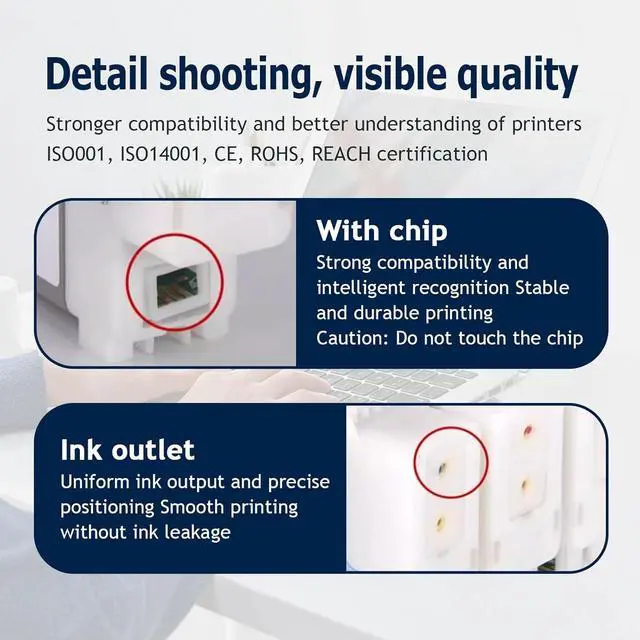 Detail shooting, visible quality

Stronger compatibility and better understanding of printers
ISO001, ISO14001, CE, ROHS, REACH certification

With chip

Strong compatibility and intelligent recognition Stable and durable printing
Caution: Do not touch the chip

Ink outlet

Uniform ink output and precise positioning Smooth printing without ink leakage